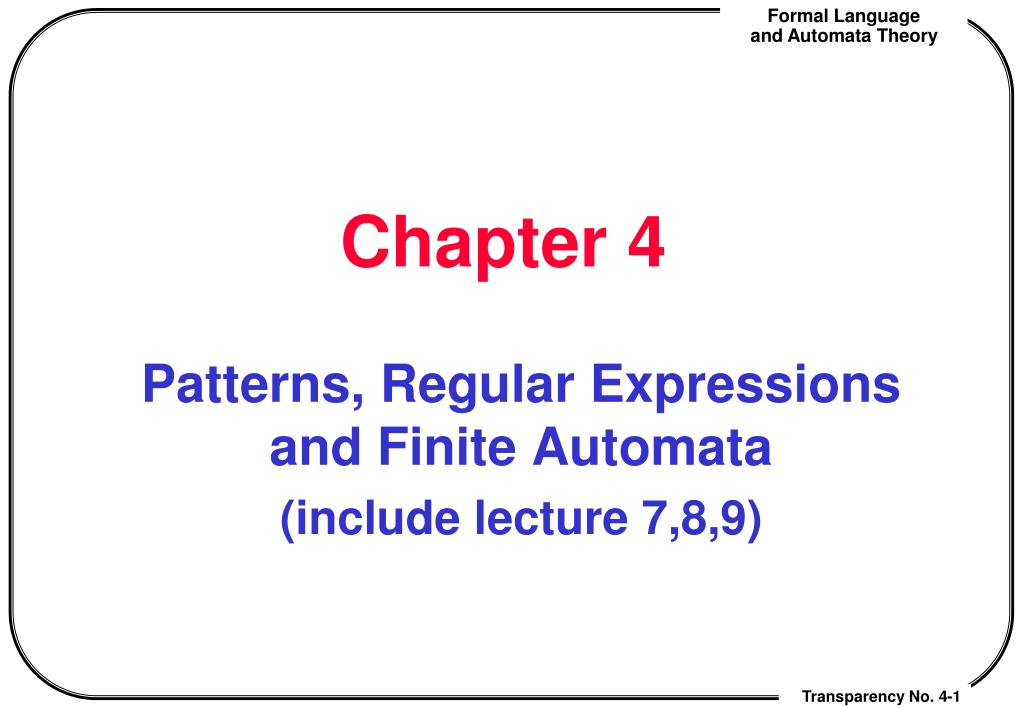 Formal Language
and Automata Theory

Chapter 4

Patterns, Regular Expressions and Finite Automata

(include lecture 7,8,9)

Transparency No. 4-1